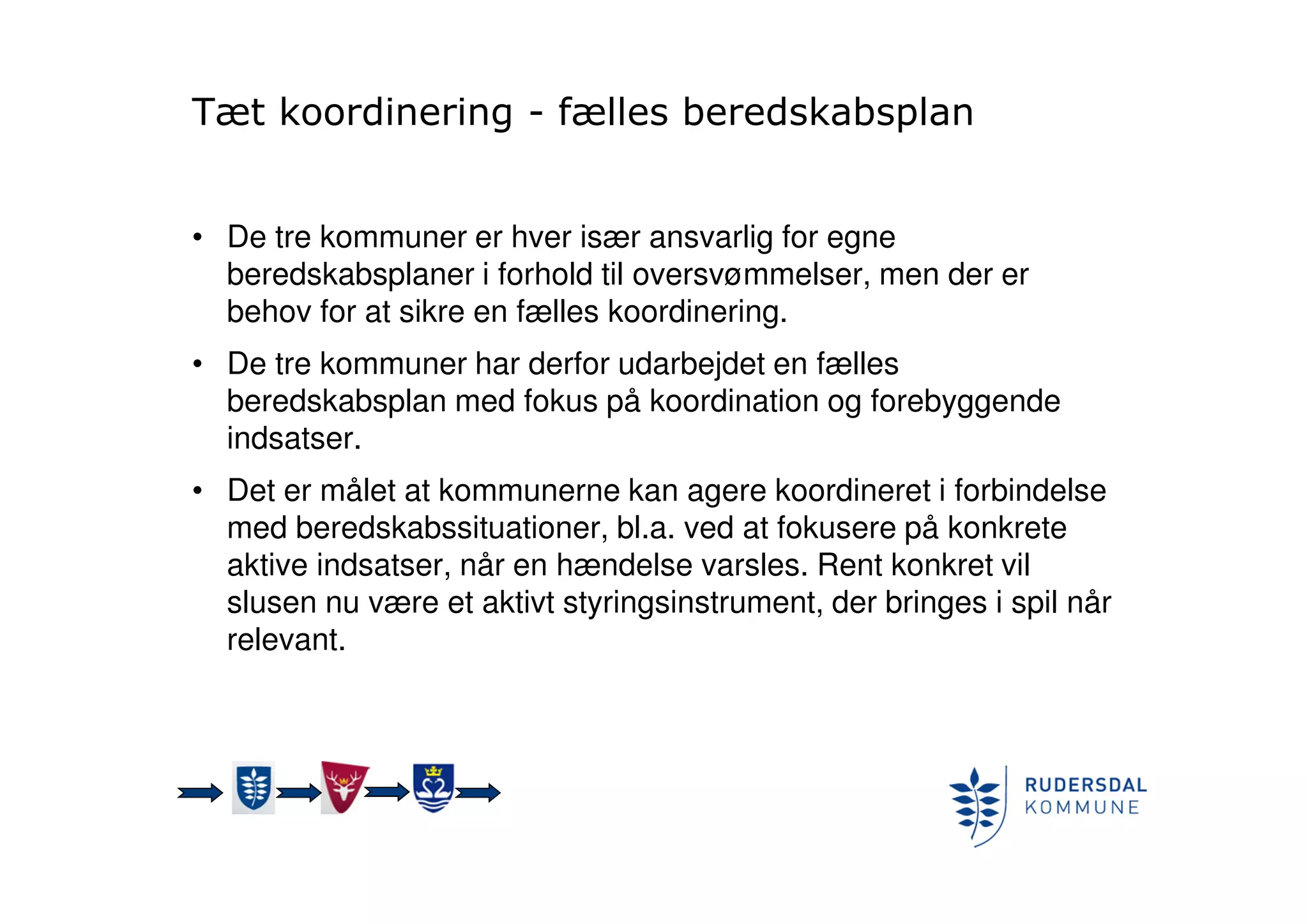 Tæt koordinering - fælles beredskabsplan

• De tre kommuner er hver især ansvarlig for egne beredskabsplaner i forhold til oversvømmelser, men der er behov for at sikre en fælles koordinering.

• De tre kommuner har derfor udarbejdet en fælles beredskabsplan med fokus på koordination og forebyggende indsatser.

• Det er målet at kommunerne kan agere koordineret i forbindelse med beredskabssituationer, bl.a. ved at fokusere på konkrete aktive indsatser, når en hændelse varsles. Rent konkret vil slusen nu være et aktivt styringsinstrument, der bringes i spil når relevant.

RUDERSDAL KOMMUNE